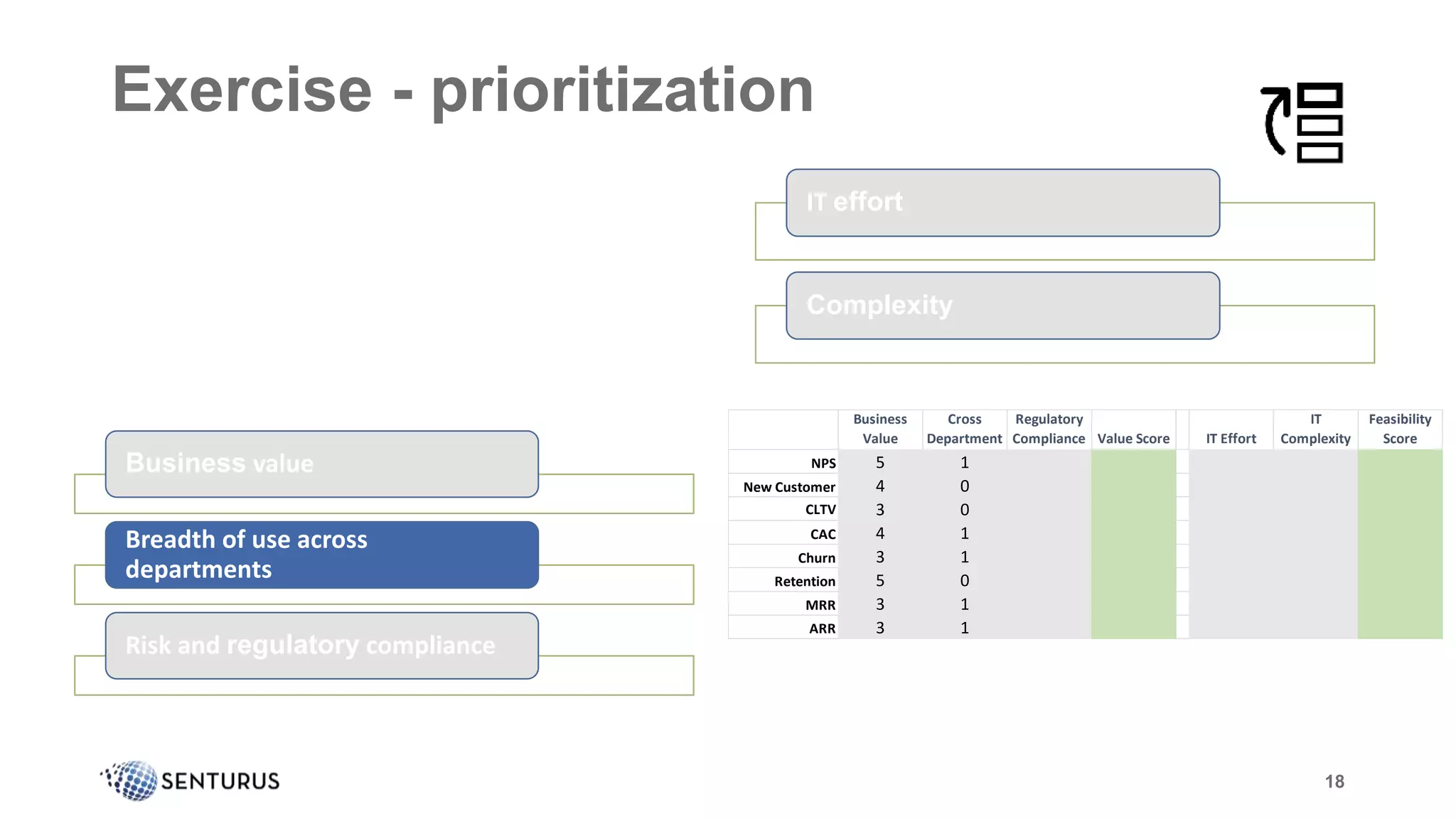 Exercise - prioritization

IT effort

Complexity

Business value

Breadth of use across departments

Risk and regulatory compliance

| | Business Value | Cross Department | Regulatory Compliance | Value Score | | IT Effort | IT Complexity | Feasibility Score |
|---|---|---|---|---|---|---|---|---|
| NPS | 5 | 1 | | | | | | |
| New Customer | 4 | 0 | | | | | | |
| CLTV | 3 | 0 | | | | | | |
| CAC | 4 | 1 | | | | | | |
| Churn | 3 | 1 | | | | | | |
| Retention | 5 | 0 | | | | | | |
| MRR | 3 | 1 | | | | | | |
| ARR | 3 | 1 | | | | | | |

SENTURUS

18